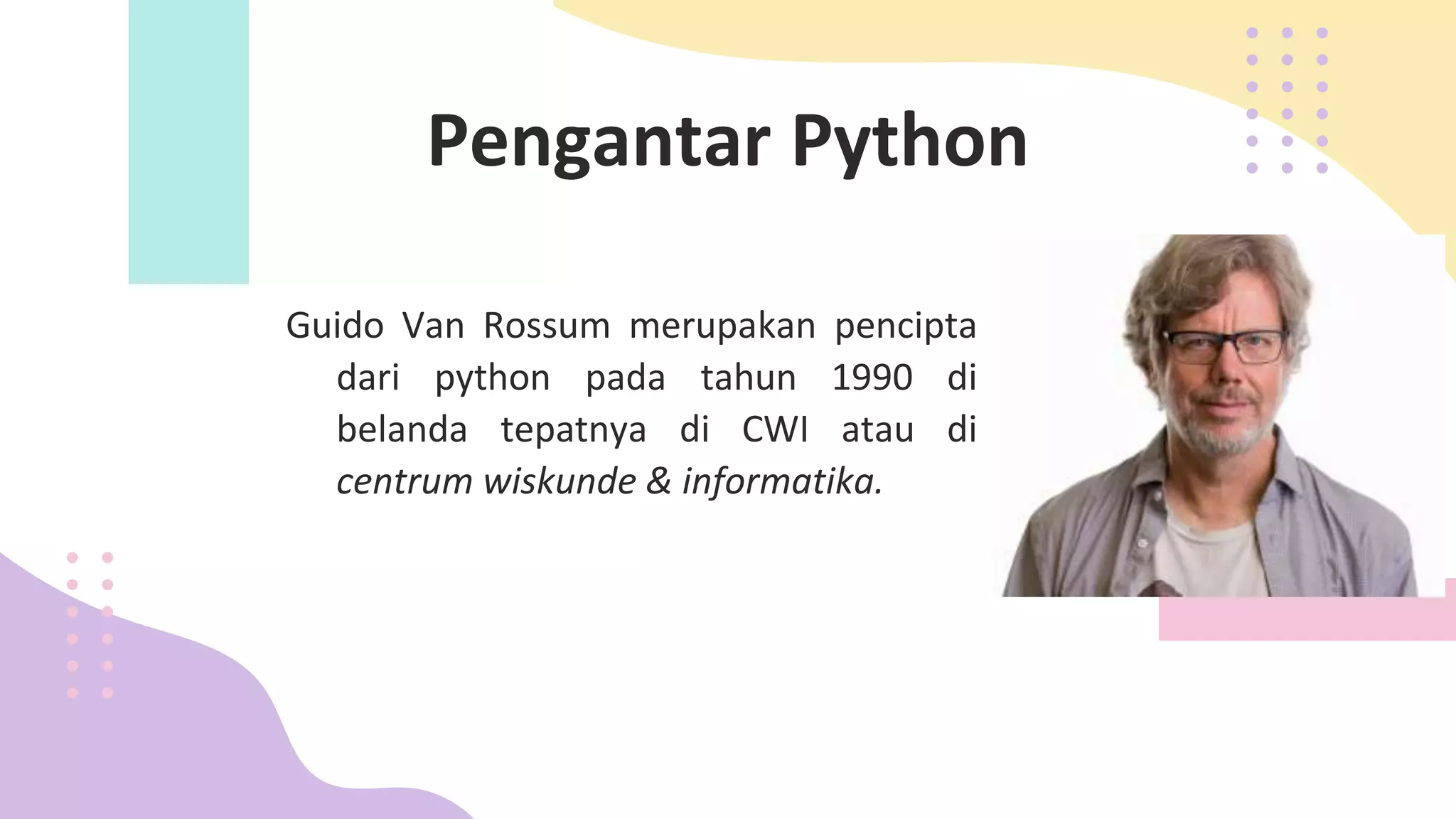 Pengantar Python

Guido Van Rossum merupakan pencipta dari python pada tahun 1990 di belanda tepatnya di CWI atau di centrum wiskunde & informatika.